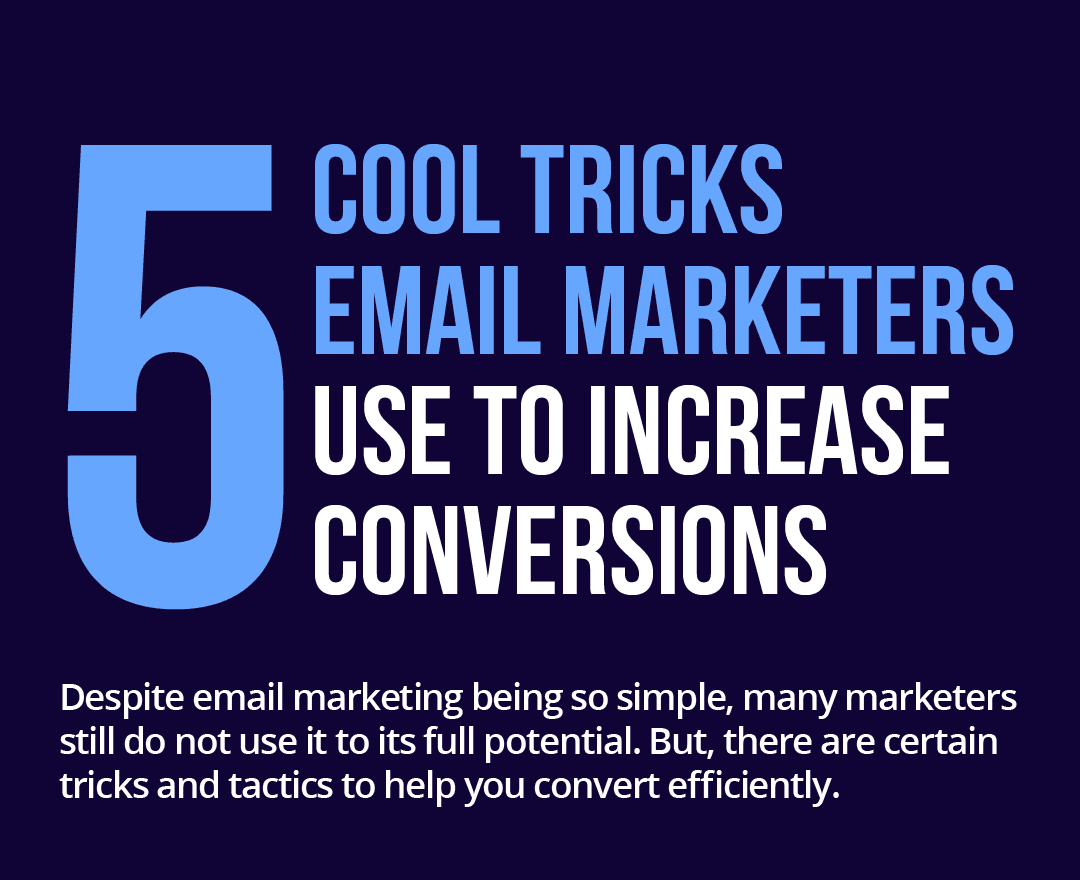 5 COOL TRICKS EMAIL MARKETERS USE TO INCREASE CONVERSIONS

Despite email marketing being so simple, many marketers still do not use it to its full potential. But, there are certain tricks and tactics to help you convert efficiently.